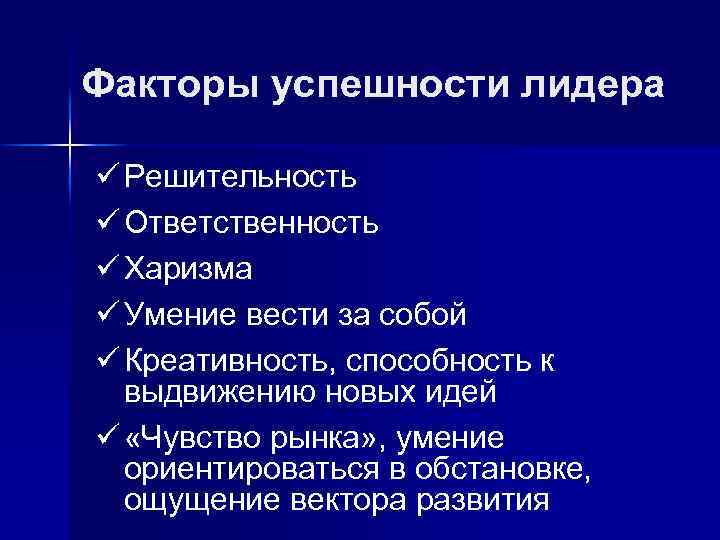 Факторы успешности лидера

✓ Решительность
✓ Ответственность
✓ Харизма
✓ Умение вести за собой
✓ Креативность, способность к выдвижению новых идей
✓ «Чувство рынка», умение ориентироваться в обстановке, ощущение вектора развития